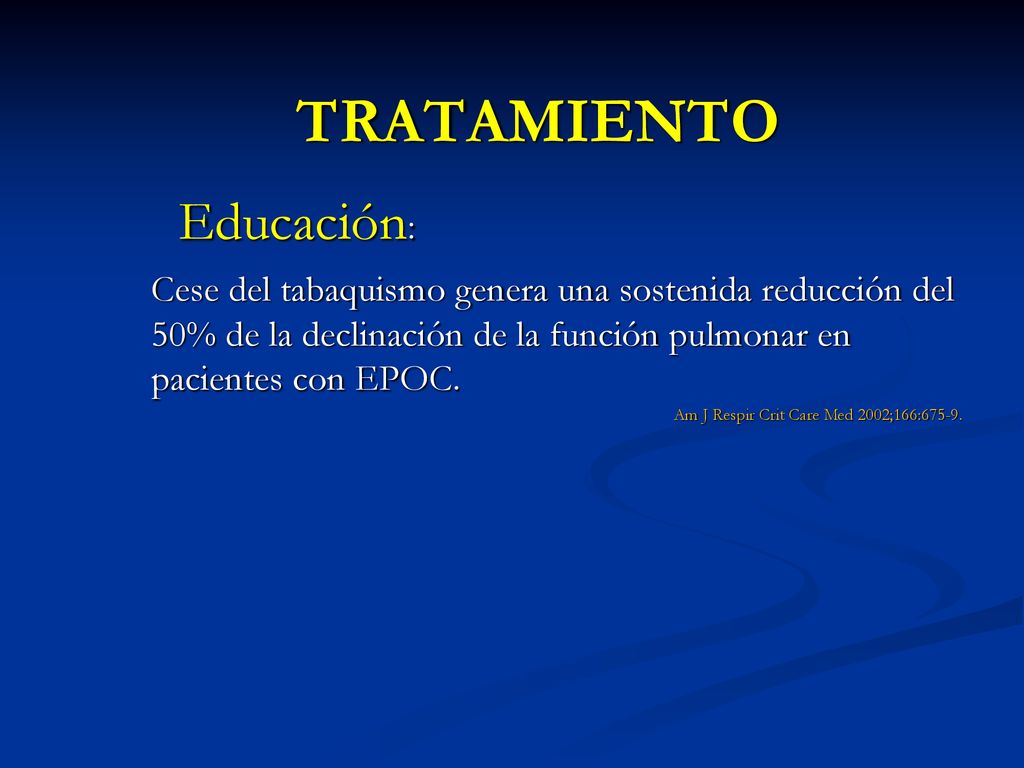 TRATAMIENTO

Educación:

Cese del tabaquismo genera una sostenida reducción del 50% de la declinación de la función pulmonar en pacientes con EPOC.

Am J Respir Crit Care Med 2002;166:675-9.